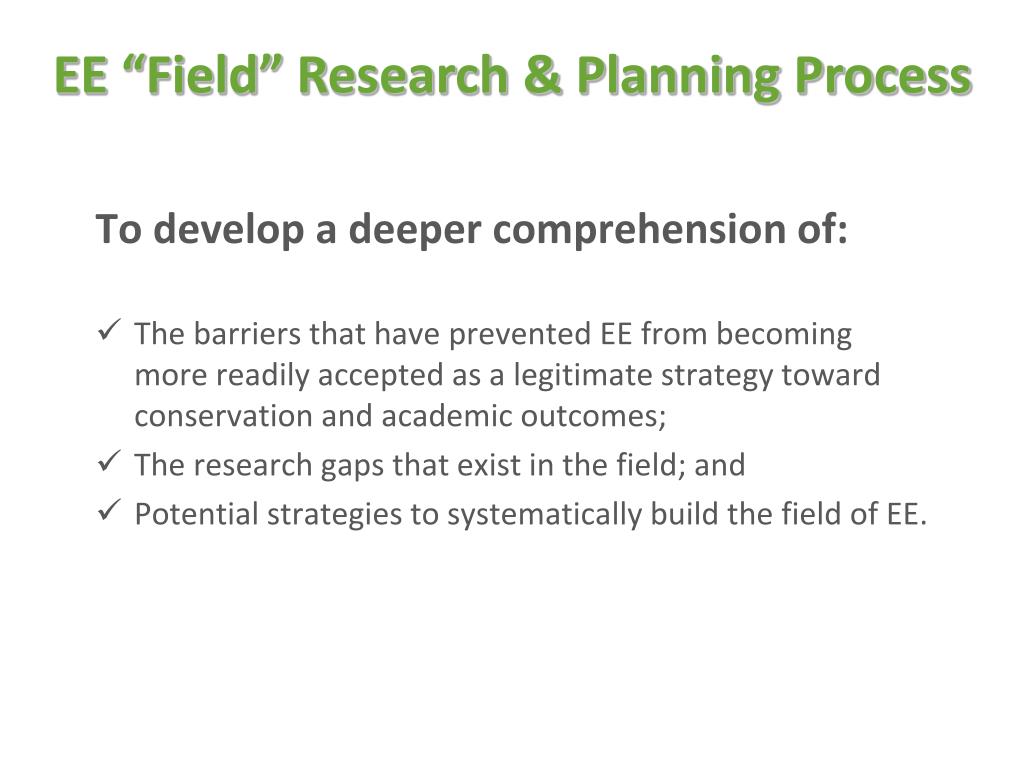 EE “Field” Research & Planning Process

To develop a deeper comprehension of:

✓ The barriers that have prevented EE from becoming more readily accepted as a legitimate strategy toward conservation and academic outcomes;
✓ The research gaps that exist in the field; and
✓ Potential strategies to systematically build the field of EE.